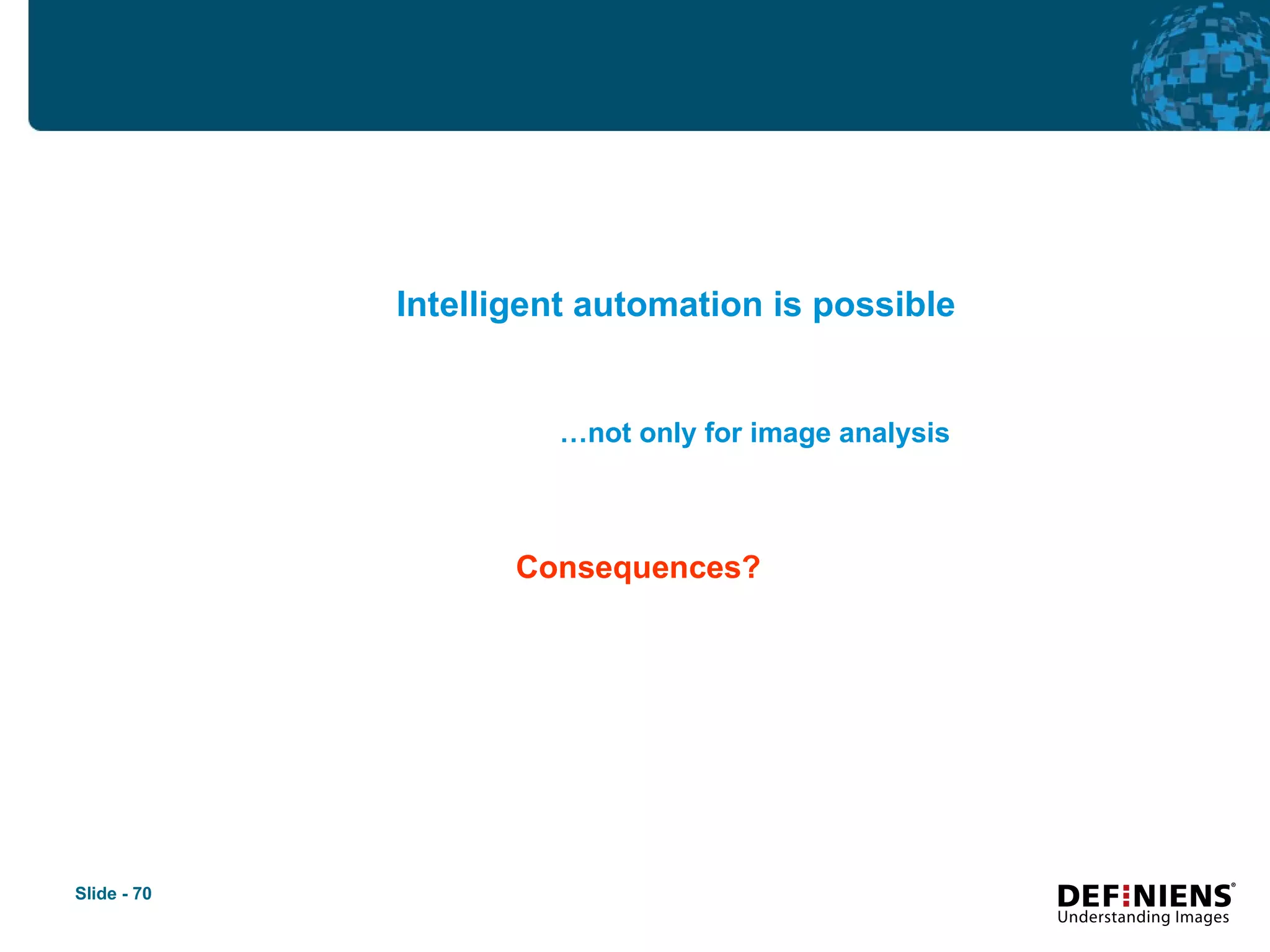 Intelligent automation is possible

…not only for image analysis

Consequences?

Slide - 70

DEFINIENS®
Understanding Images